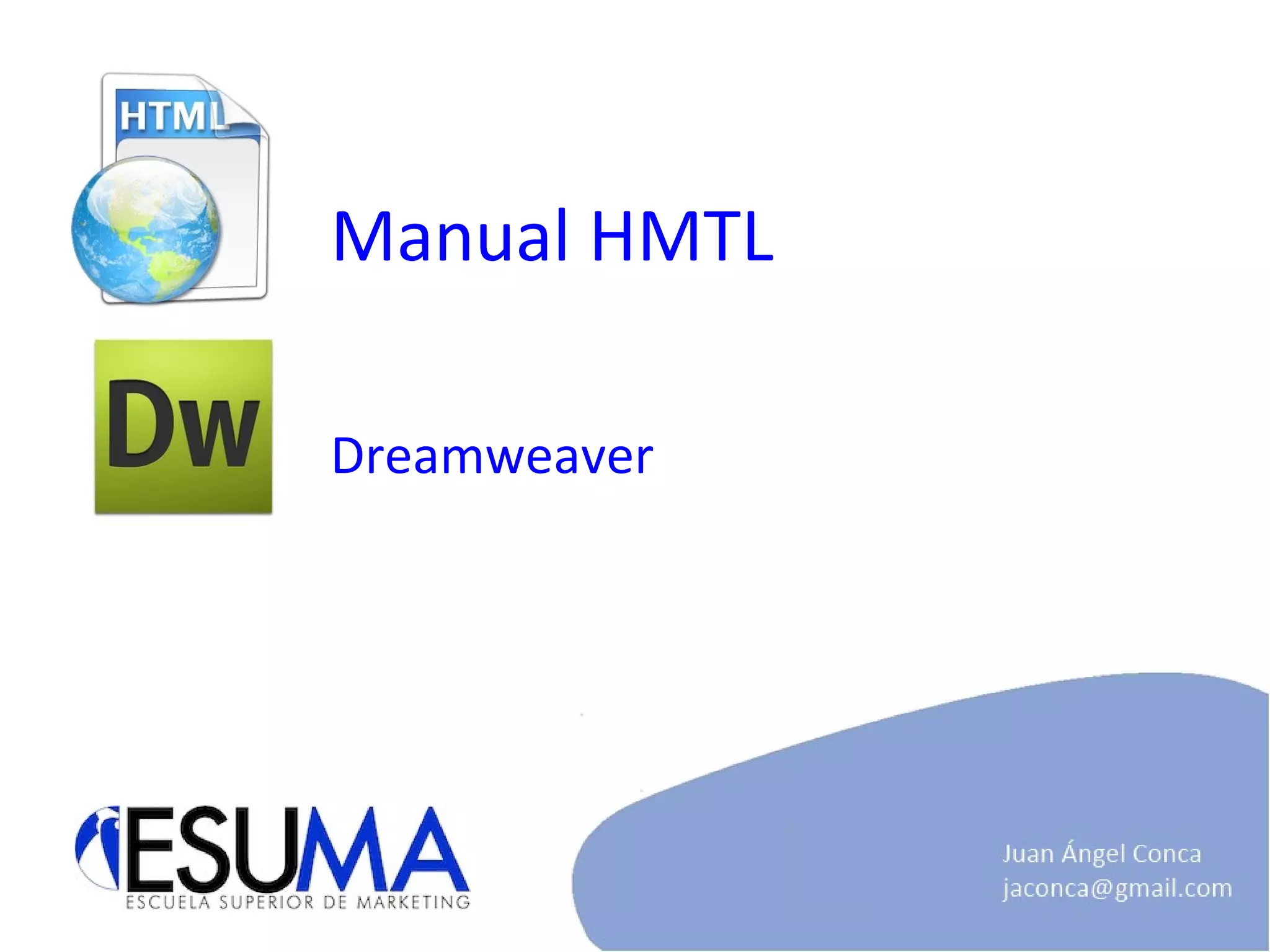 HTML

Manual HMTL

Dw

Dreamweaver

ESUMA
ESCUELA SUPERIOR DE MARKETING

Juan Ángel Conca
jaconca@gmail.com